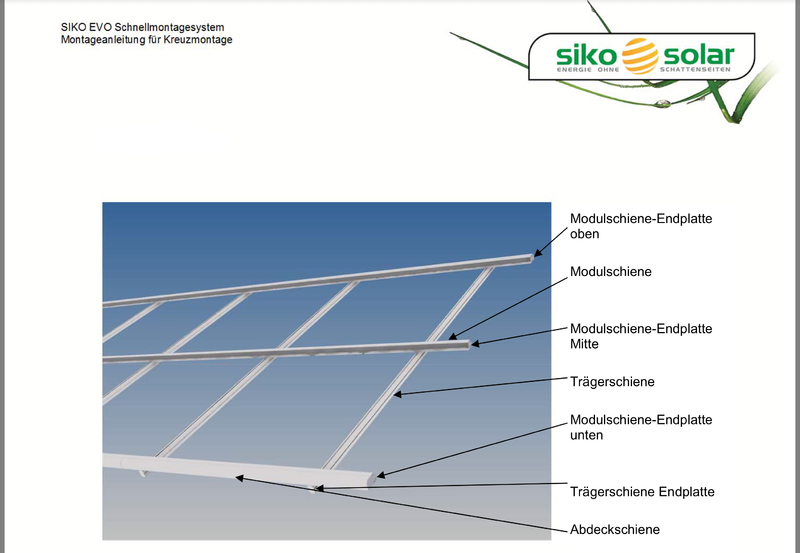 SIKO EVO Schnellmontagesystem
Montageanleitung für Kreuzmontage

siko solar
ENERGIE OHNE SCHATTENSEITEN

Modulschiene-Endplatte oben

Modulschiene

Modulschiene-Endplatte Mitte

Trägerschiene

Modulschiene-Endplatte unten

Trägerschiene Endplatte

Abdeckschiene